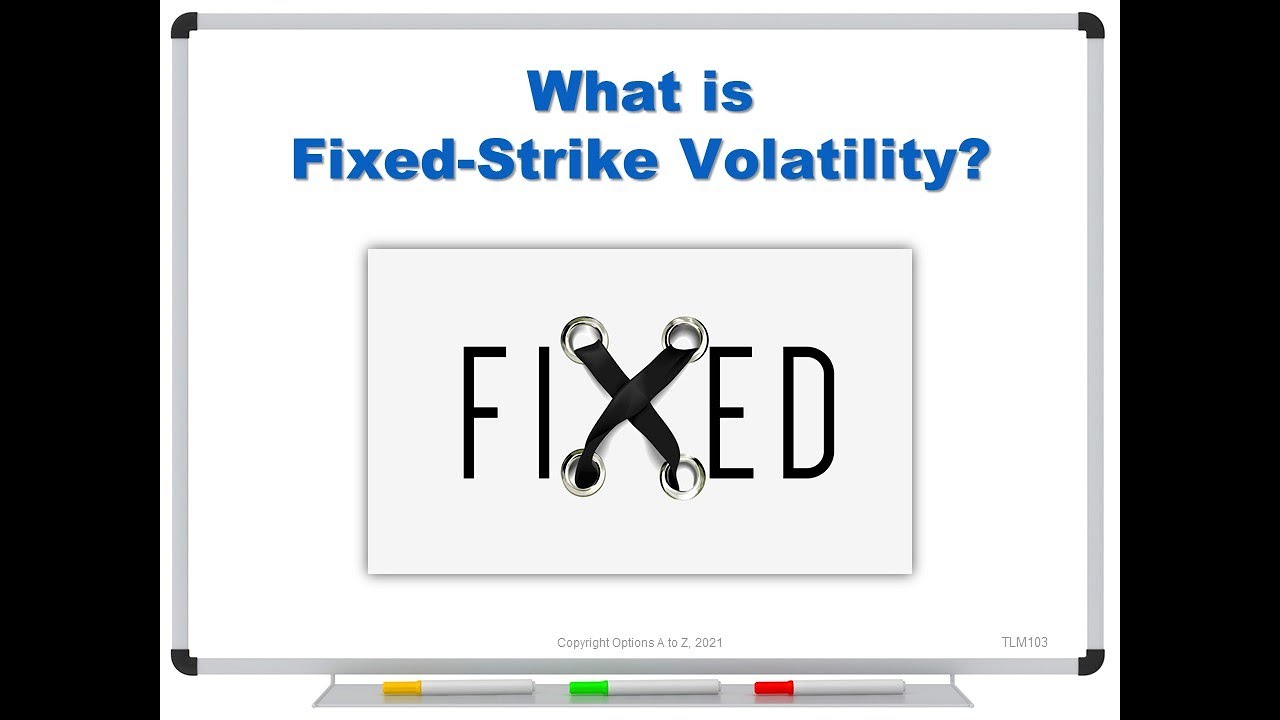 What is
Fixed-Strike Volatility?

FIXED

Copyright Options A to Z, 2021

TLM103